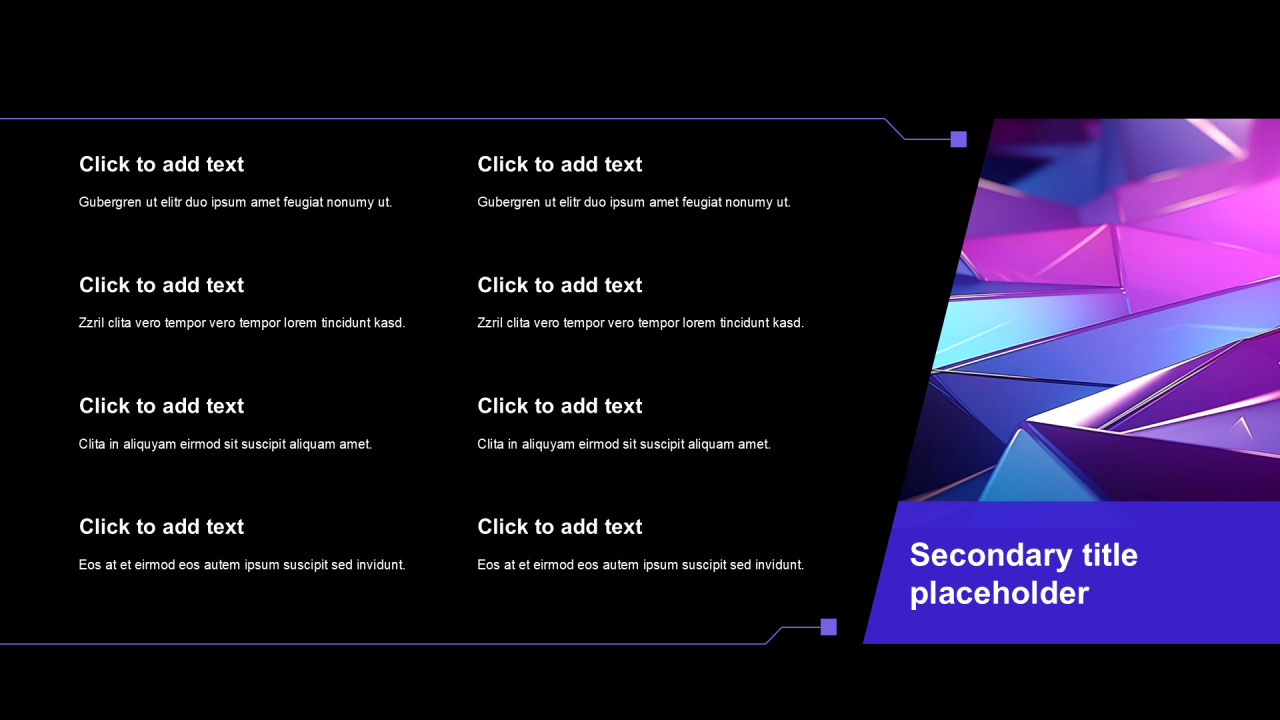 Click to add text

Gubergren ut elitr duo ipsum amet feugiat nonumy ut.

Click to add text

Zzril clita vero tempor vero tempor lorem tincidunt kasd.

Click to add text

Clita in aliquyam eirmod sit suscipit aliquam amet.

Click to add text

Eos at et eirmod eos autem ipsum suscipit sed invidunt.

Click to add text

Gubergren ut elitr duo ipsum amet feugiat nonumy ut.

Click to add text

Zzril clita vero tempor vero tempor lorem tincidunt kasd.

Click to add text

Clita in aliquyam eirmod sit suscipit aliquam amet.

Click to add text

Eos at et eirmod eos autem ipsum suscipit sed invidunt.

Secondary title placeholder